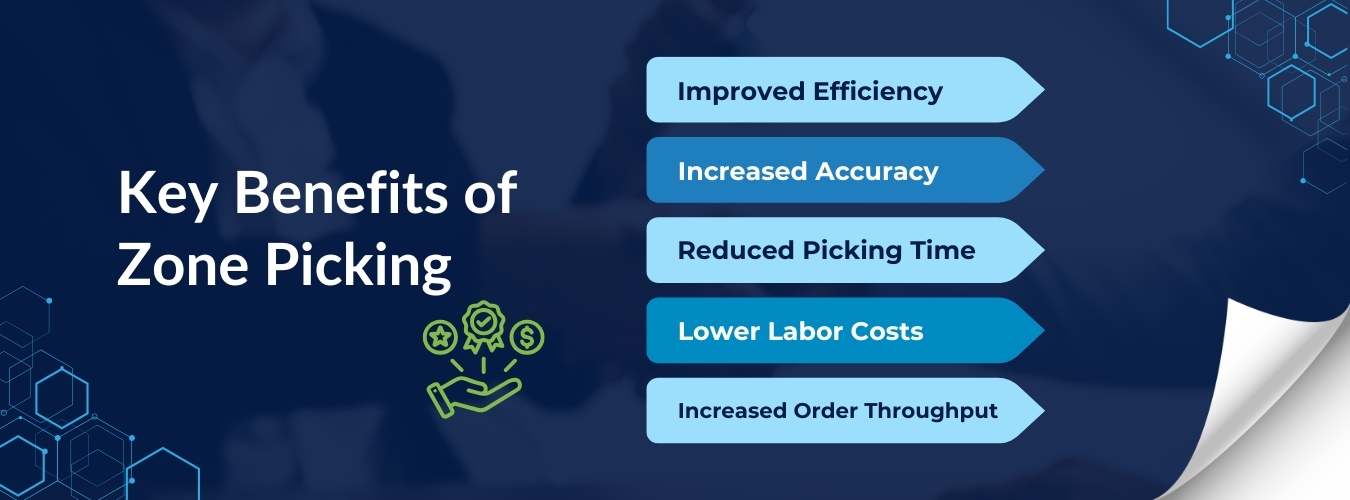 Key Benefits of Zone Picking

Improved Efficiency

Increased Accuracy

Reduced Picking Time

Lower Labor Costs

Increased Order Throughput